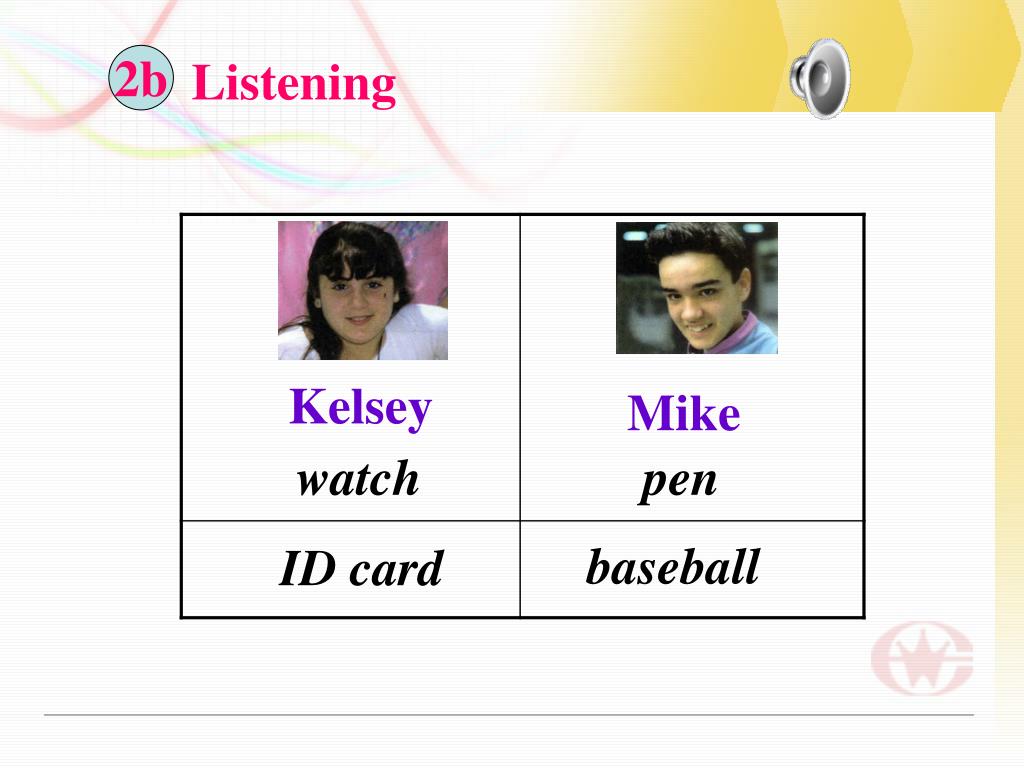 2b Listening

| Kelsey watch | Mike pen |
|---|---|
| ID card | baseball |